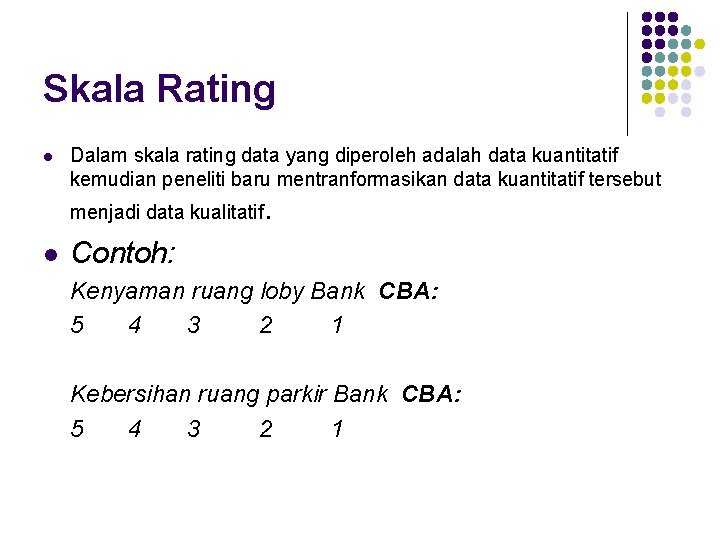 Skala Rating

Dalam skala rating data yang diperoleh adalah data kuantitatif kemudian peneliti baru mentranformasikan data kuantitatif tersebut menjadi data kualitatif.

Contoh:

Kenyaman ruang loby Bank CBA:

5 4 3 2 1

Kebersihan ruang parkir Bank CBA:

5 4 3 2 1